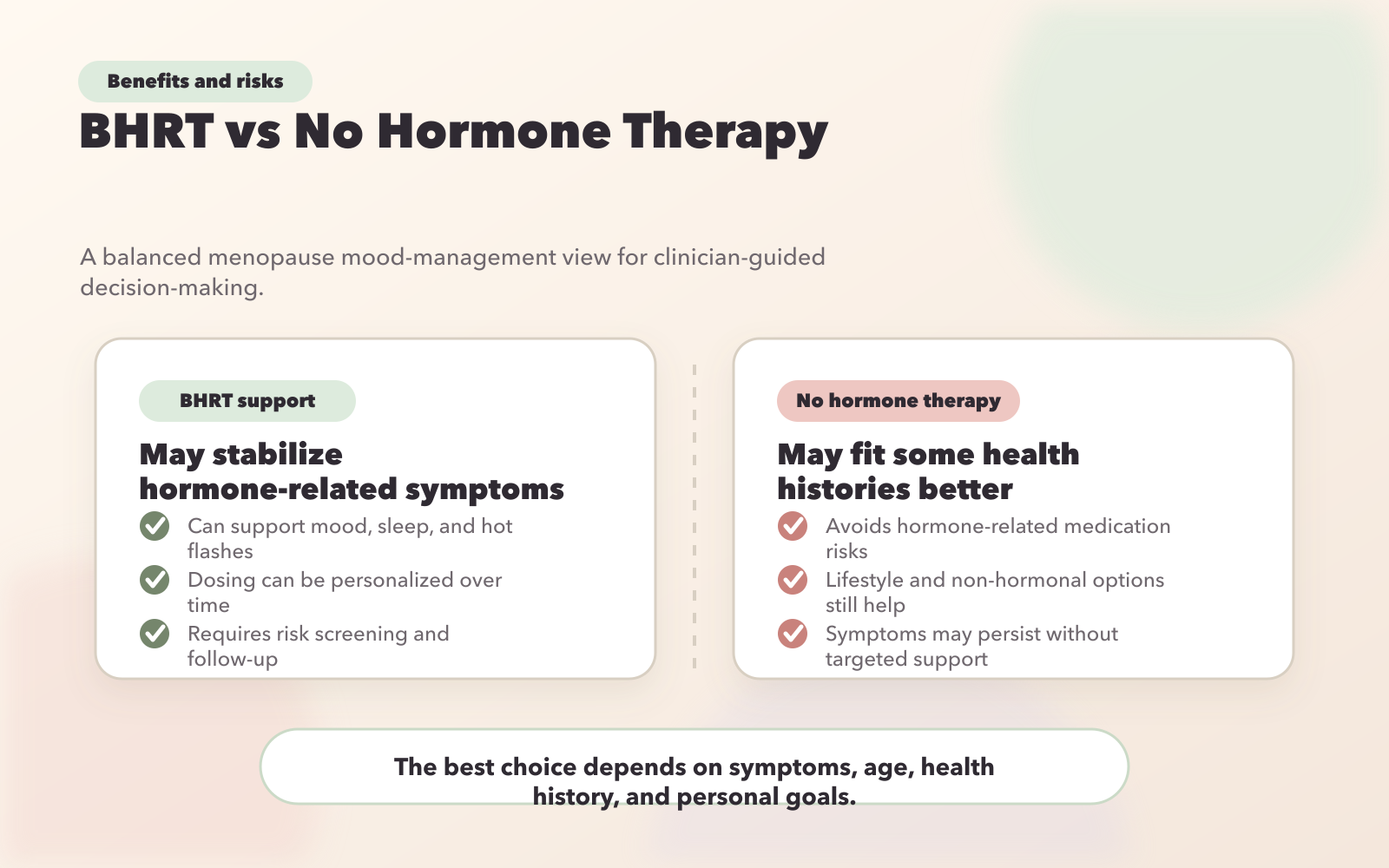 Benefits and risks

BHRT vs No Hormone Therapy

A balanced menopause mood-management view for clinician-guided decision-making.

BHRT support

May stabilize hormone-related symptoms

Can support mood, sleep, and hot flashes

Dosing can be personalized over time

Requires risk screening and follow-up

No hormone therapy

May fit some health histories better

Avoids hormone-related medication risks

Lifestyle and non-hormonal options still help

Symptoms may persist without targeted support

The best choice depends on symptoms, age, health history, and personal goals.